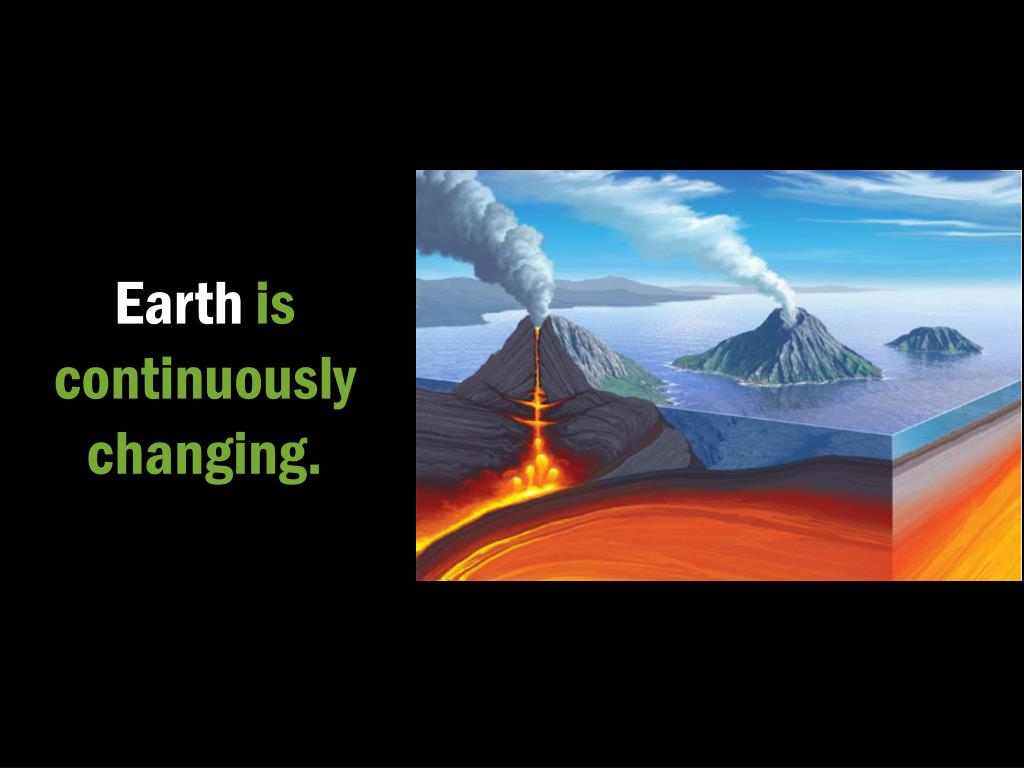 Earth is continuously changing.